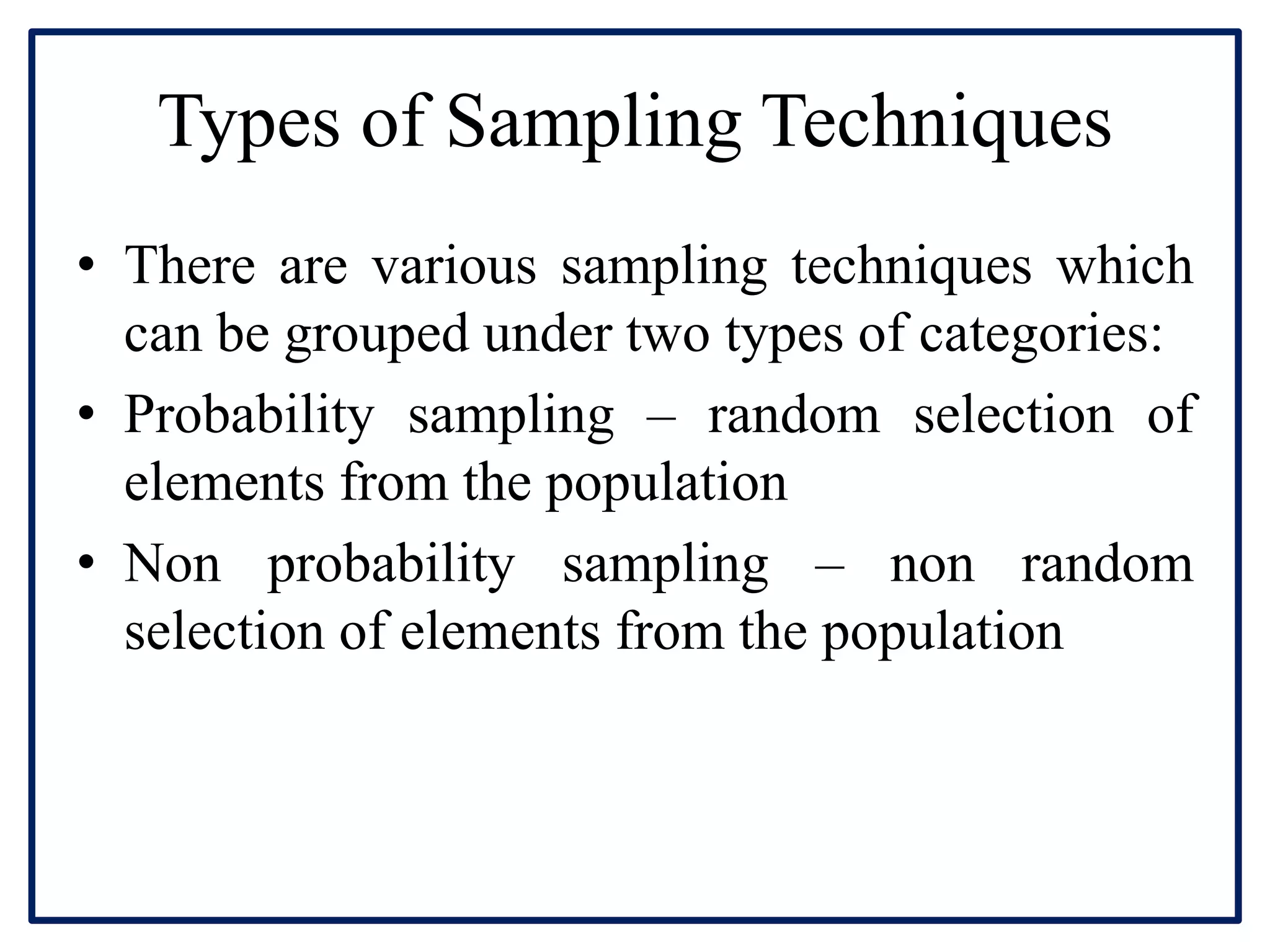 Types of Sampling Techniques

• There are various sampling techniques which can be grouped under two types of categories:

• Probability sampling – random selection of elements from the population

• Non probability sampling – non random selection of elements from the population